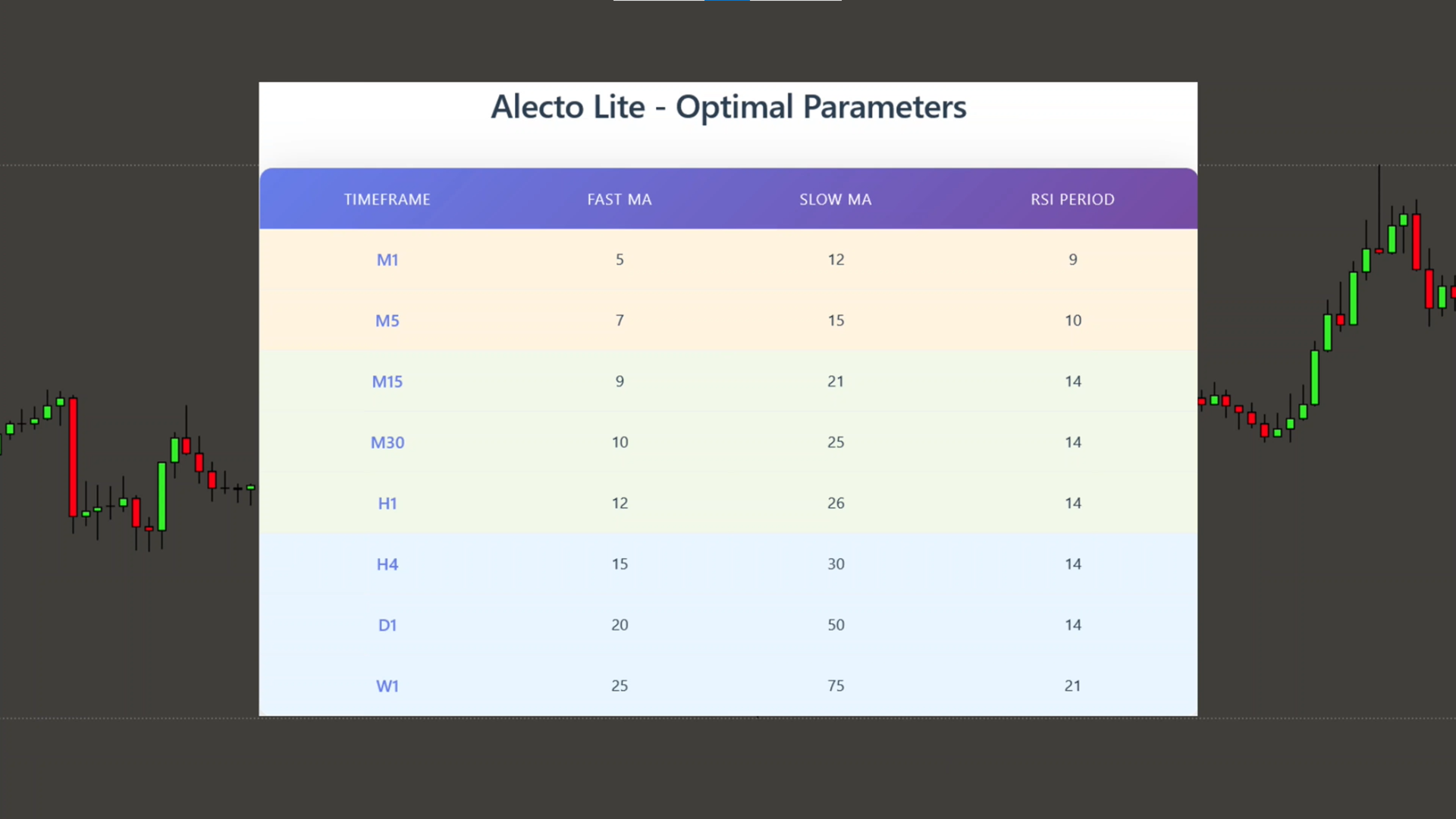 Alecto Lite - Optimal Parameters

| TIMEFRAME | FAST MA | SLOW MA | RSI PERIOD |
|---|---|---|---|
| M1 | 5 | 12 | 9 |
| M5 | 7 | 15 | 10 |
| M15 | 9 | 21 | 14 |
| M30 | 10 | 25 | 14 |
| H1 | 12 | 26 | 14 |
| H4 | 15 | 30 | 14 |
| D1 | 20 | 50 | 14 |
| W1 | 25 | 75 | 21 |